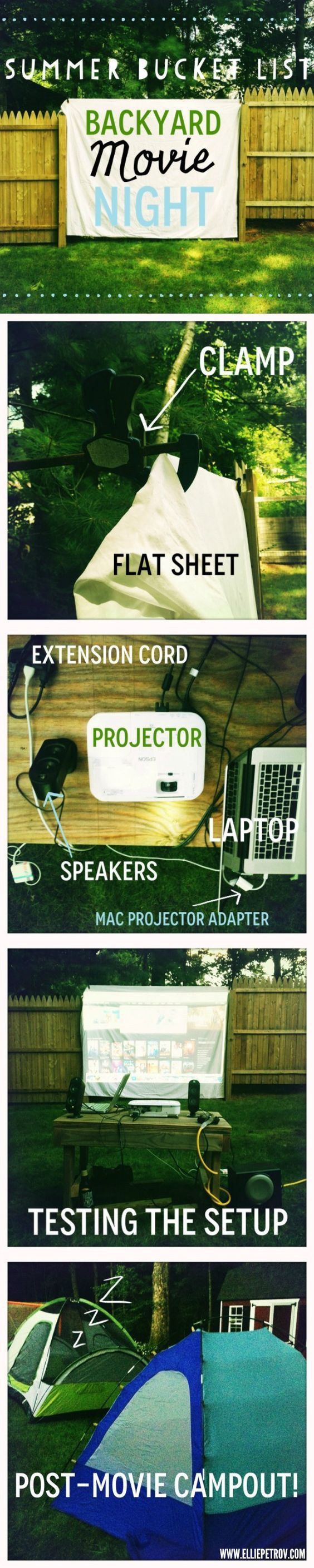 SUMMER BUCKET LIST

BACKYARD Movie NIGHT

CLAMP

FLAT SHEET

EXTENSION CORD

PROJECTOR

EPSON

LAPTOP

SPEAKERS

MAC PROJECTOR ADAPTER

TESTING THE SETUP

Z Z Z Z

POST-MOVIE CAMPOUT!

WWW.ELLIEPETROV.COM